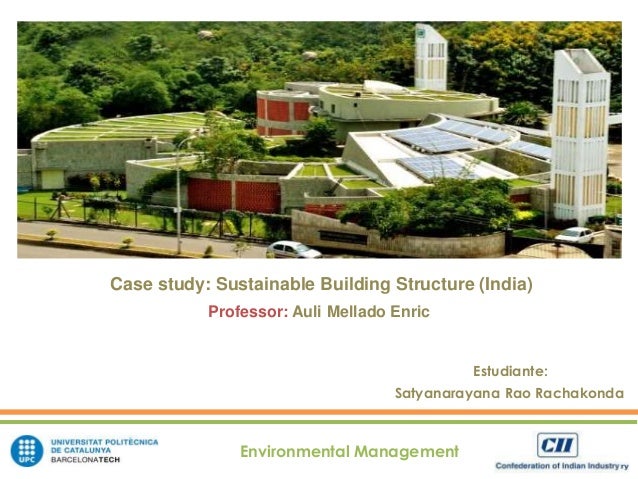 Case study: Sustainable Building Structure (India)

Professor: Auli Mellado Enric

Estudiante:
Satyanarayana Rao Rachakonda

UPC
UNIVERSITAT POLITÈCNICA DE CATALUNYA
BARCELONATECH

Environmental Management

CII
Confederation of Indian Industry ry